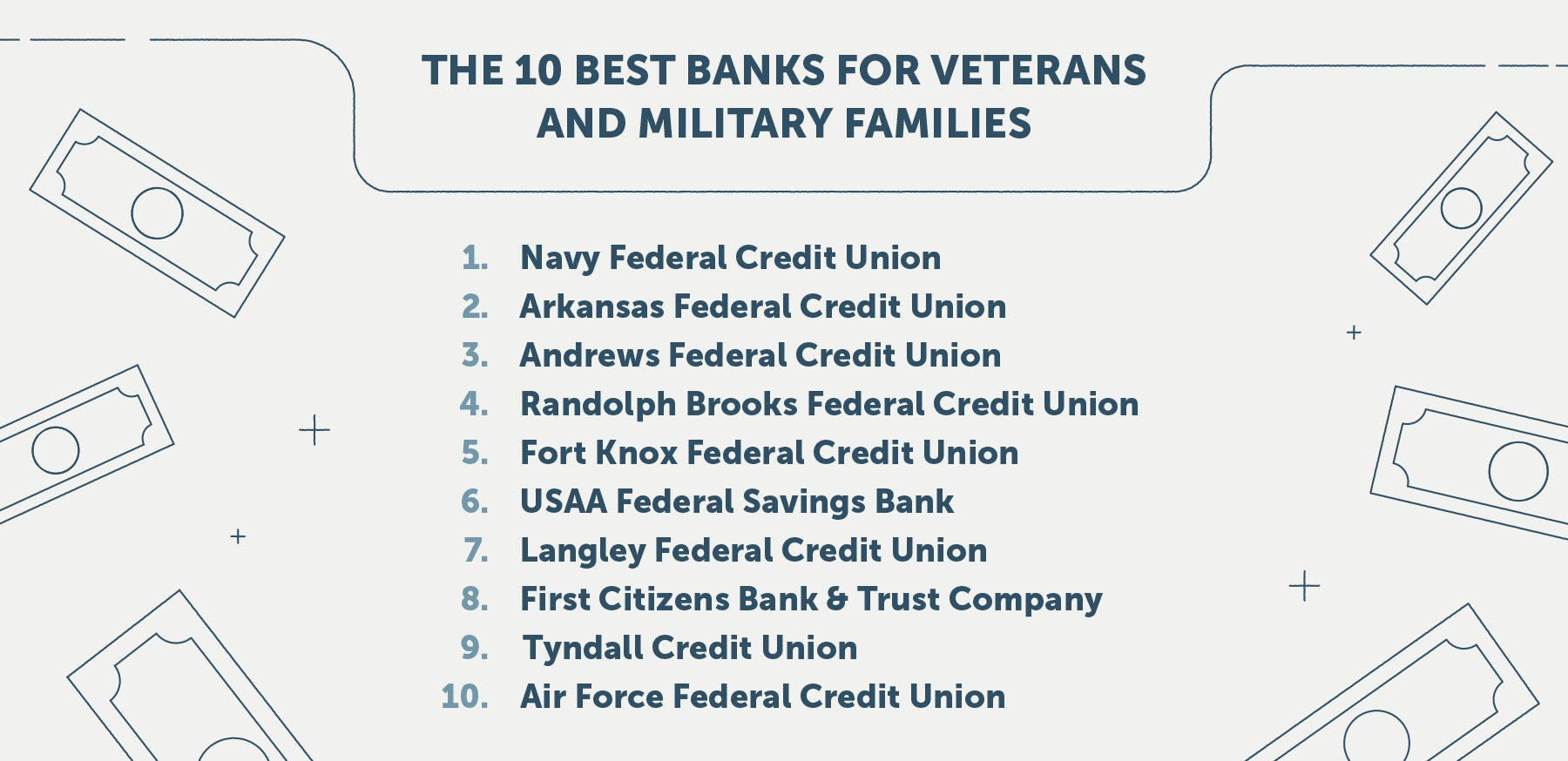 THE 10 BEST BANKS FOR VETERANS AND MILITARY FAMILIES

1. Navy Federal Credit Union
2. Arkansas Federal Credit Union
3. Andrews Federal Credit Union
4. Randolph Brooks Federal Credit Union
5. Fort Knox Federal Credit Union
6. USAA Federal Savings Bank
7. Langley Federal Credit Union
8. First Citizens Bank & Trust Company
9. Tyndall Credit Union
10. Air Force Federal Credit Union